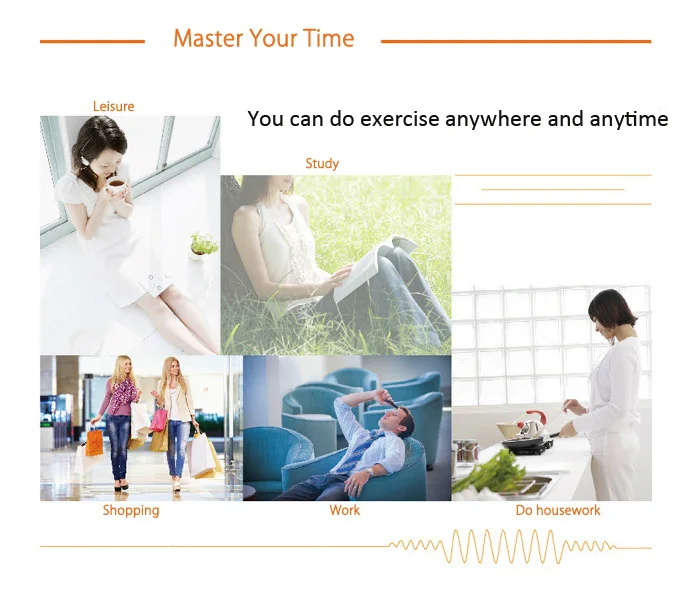 Master Your Time

Leisure

You can do exercise anywhere and anytime

Study

Shopping

Work

Do housework